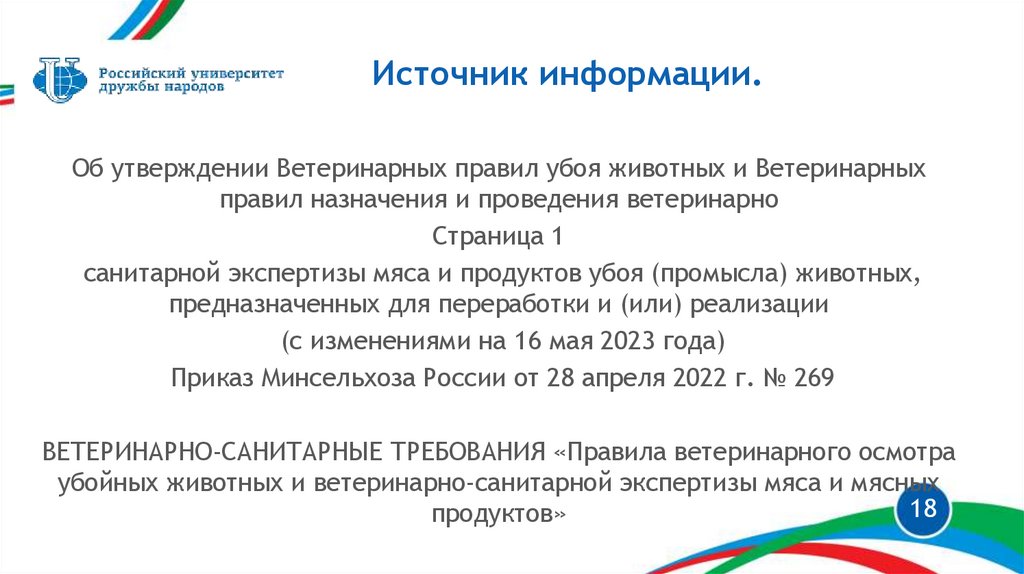 Российский университет дружбы народов

Источник информации.

Об утверждении Ветеринарных правил убоя животных и Ветеринарных правил назначения и проведения ветеринарно

Страница 1

санитарной экспертизы мяса и продуктов убоя (промысла) животных, предназначенных для переработки и (или) реализации

(с изменениями на 16 мая 2023 года)

Приказ Минсельхоза России от 28 апреля 2022 г. № 269

ВЕТЕРИНАРНО-САНИТАРНЫЕ ТРЕБОВАНИЯ «Правила ветеринарного осмотра убойных животных и ветеринарно-санитарной экспертизы мяса и мясных продуктов»

18